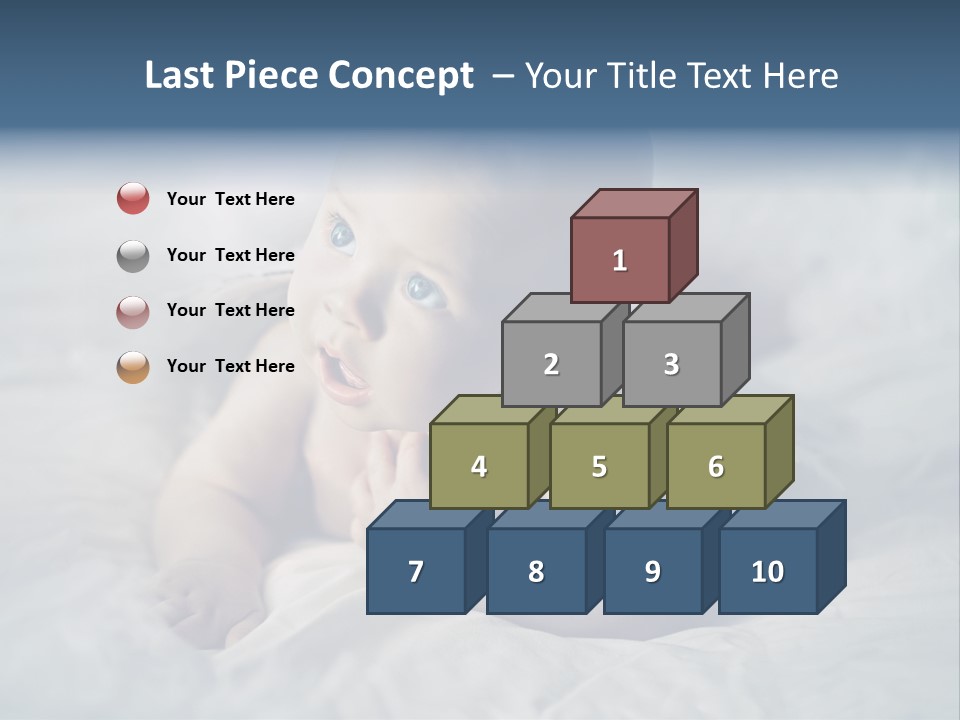 Last Piece Concept – Your Title Text Here

Your Text Here

Your Text Here

Your Text Here

Your Text Here

1

2

3

4

5

6

7

8

9

10